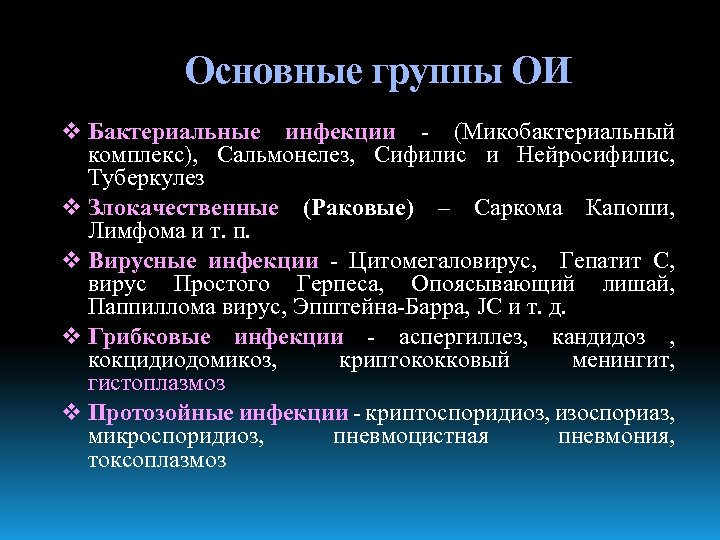 Основные группы ОИ

❖ Бактериальные инфекции - (Микобактериальный комплекс), Сальмонелез, Сифилис и Нейросифилис, Туберкулез

❖ Злокачественные (Раковые) – Саркома Капоши, Лимфома и т. п.

❖ Вирусные инфекции - Цитомегаловирус, Гепатит С, вирус Простого Герпеса, Опоясывающий лишай, Паппиллома вирус, Эпштейна-Барра, JC и т. д.

❖ Грибковые инфекции - аспергиллез, кандидоз , кокцидиодомикоз, криптококковый менингит, гистоплазмоз

❖ Протозойные инфекции - криптоспоридиоз, изоспориаз, микроспоридиоз, пневмоцистная пневмония, токсоплазмоз